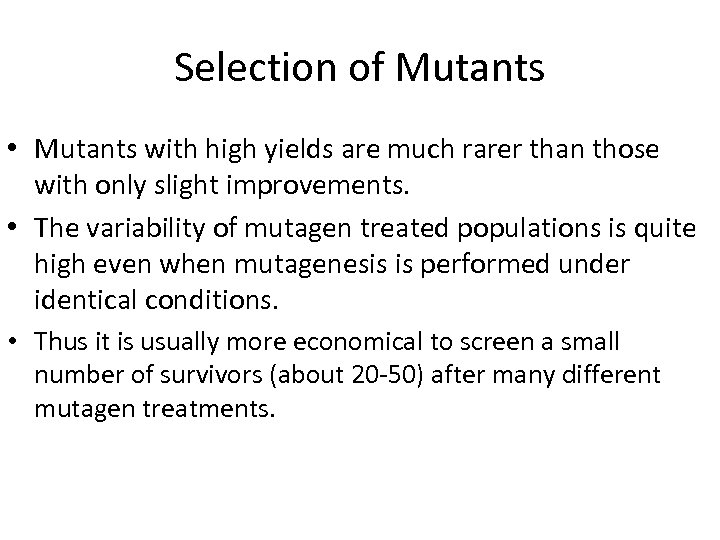 Selection of Mutants

• Mutants with high yields are much rarer than those with only slight improvements.

• The variability of mutagen treated populations is quite high even when mutagenesis is performed under identical conditions.

• Thus it is usually more economical to screen a small number of survivors (about 20-50) after many different mutagen treatments.